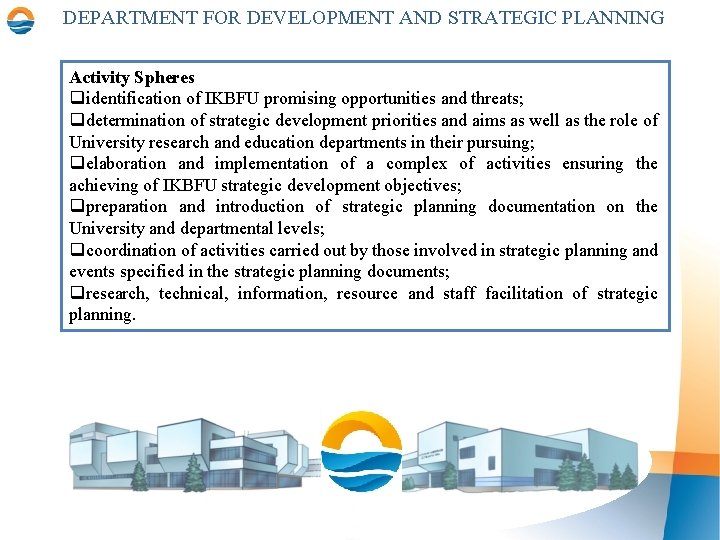 DEPARTMENT FOR DEVELOPMENT AND STRATEGIC PLANNING

Activity Spheres

❑identification of IKBFU promising opportunities and threats;

❑determination of strategic development priorities and aims as well as the role of University research and education departments in their pursuing;

❑elaboration and implementation of a complex of activities ensuring the achieving of IKBFU strategic development objectives;

❑preparation and introduction of strategic planning documentation on the University and departmental levels;

❑coordination of activities carried out by those involved in strategic planning and events specified in the strategic planning documents;

❑research, technical, information, resource and staff facilitation of strategic planning.